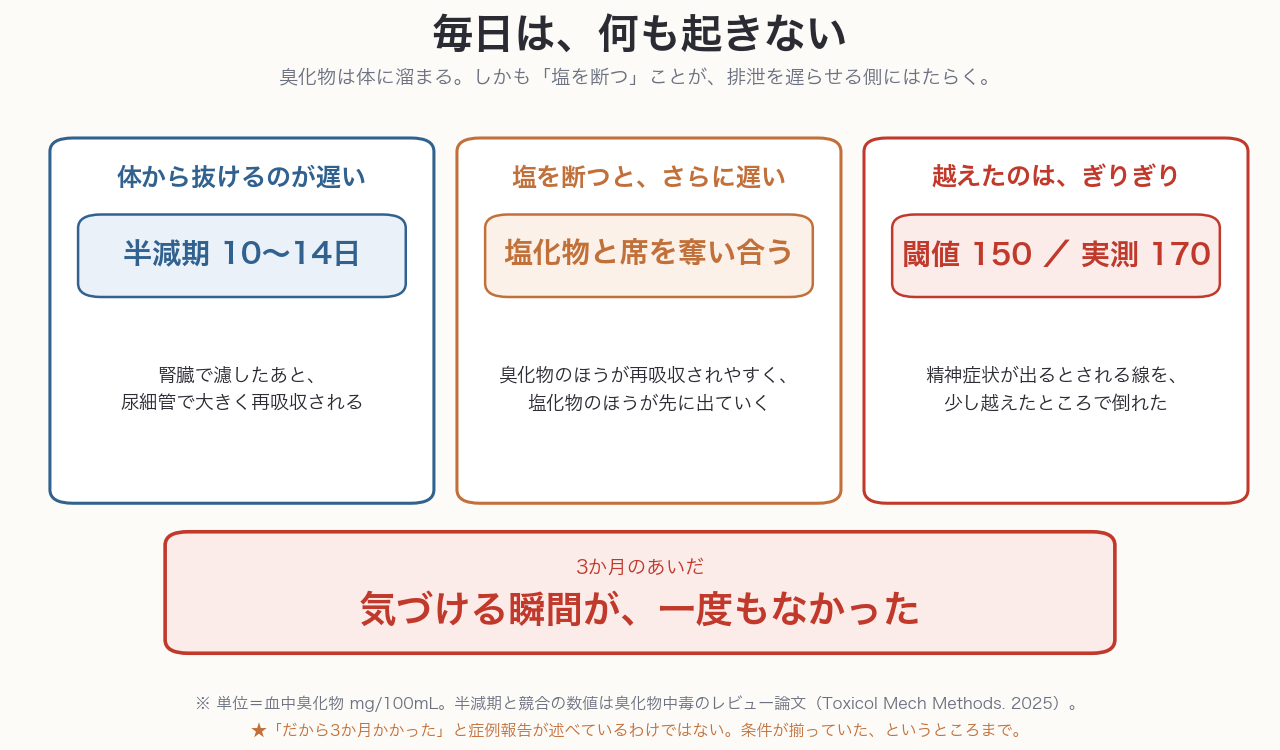 毎日は、何も起きない

臭化物は体に溜まる。しかも「塩を断つ」ことが、排泄を遅らせる側にはたらく。

体から抜けるのが遅い

半減期 10〜14日

腎臓で濾したあと、
尿細管で大きく再吸収される

塩を断つと、さらに遅い

塩化物と席を奪い合う

臭化物のほうが再吸収されやすく、
塩化物のほうが先に出ていく

越えたのは、ぎりぎり

閾値 150 ／ 実測 170

精神症状が出るとされる線を、
少し越えたところで倒れた

3か月のあいだ

気づける瞬間が、一度もなかった

※ 単位＝血中臭化物 mg/100mL。半減期と競合の数値は臭化物中毒のレビュー論文（Toxicol Mech Methods. 2025）。

★「だから3か月かかった」と症例報告が述べているわけではない。条件が揃っていた、というところまで。